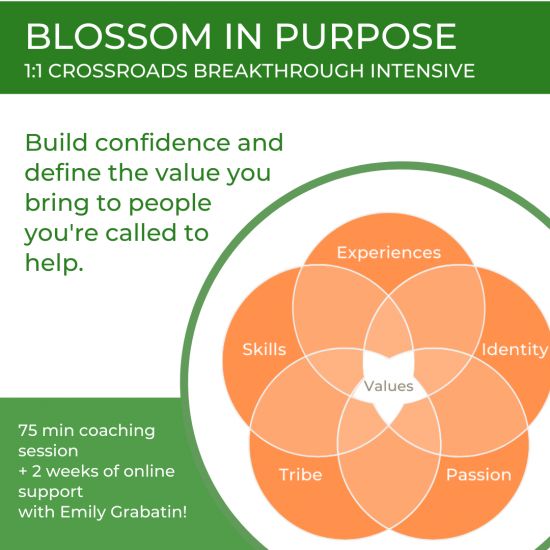 BLOSSOM IN PURPOSE
1:1 CROSSROADS BREAKTHROUGH INTENSIVE

Build confidence and define the value you bring to people you're called to help.

Experiences
Skills
Identity
Values
Tribe
Passion

75 min coaching session
+ 2 weeks of online support
with Emily Grabatin!